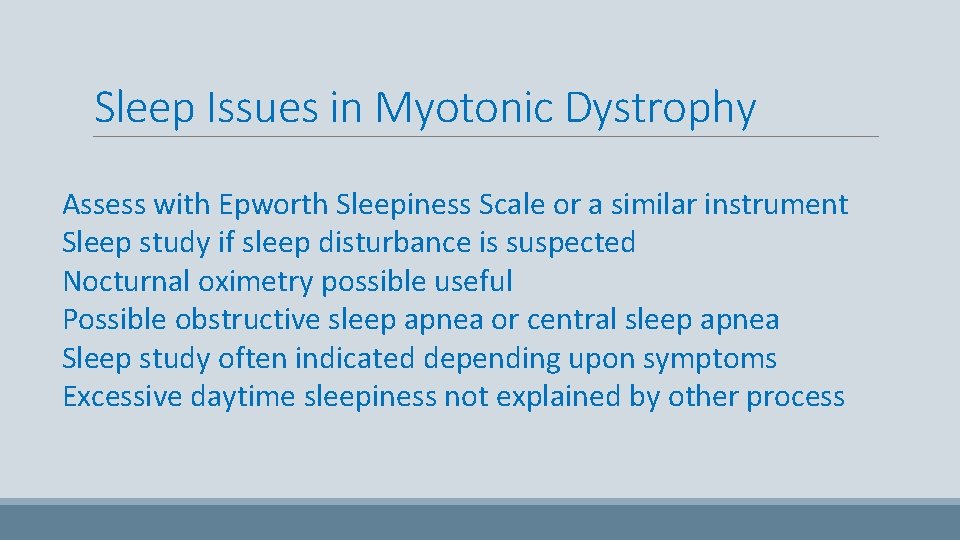 Sleep Issues in Myotonic Dystrophy

Assess with Epworth Sleepiness Scale or a similar instrument
Sleep study if sleep disturbance is suspected
Nocturnal oximetry possible useful
Possible obstructive sleep apnea or central sleep apnea
Sleep study often indicated depending upon symptoms
Excessive daytime sleepiness not explained by other process